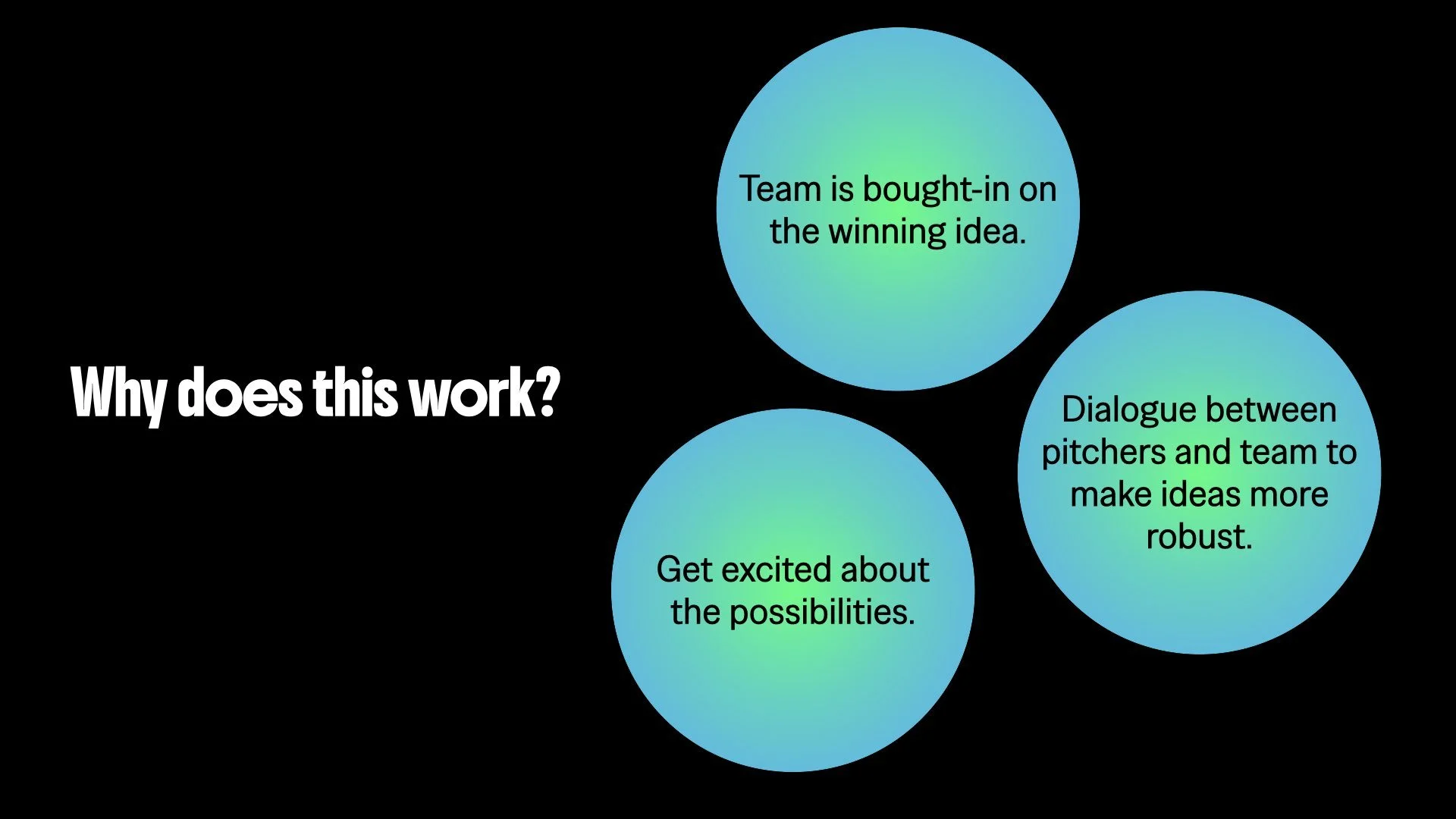 Why does this work?

Team is bought-in on the winning idea.

Dialogue between pitchers and team to make ideas more robust.

Get excited about the possibilities.